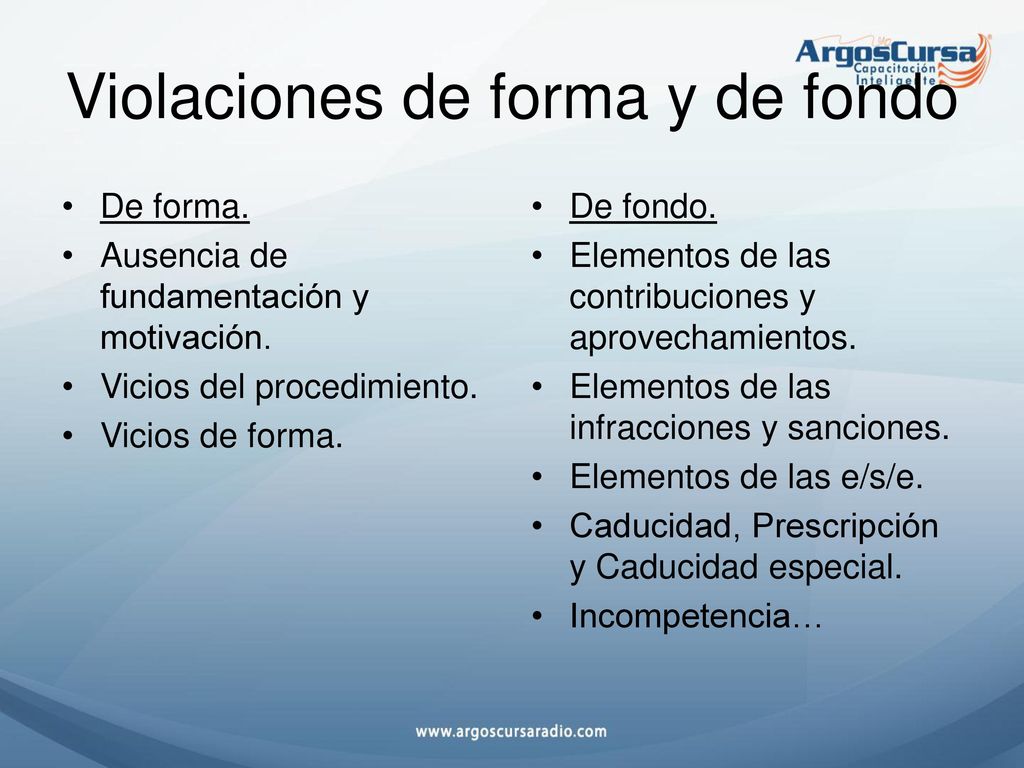 ArgosCursa
Capacitación Inteligente

Violaciones de forma y de fondo

• De forma.
• Ausencia de fundamentación y motivación.
• Vicios del procedimiento.
• Vicios de forma.

• De fondo.
• Elementos de las contribuciones y aprovechamientos.
• Elementos de las infracciones y sanciones.
• Elementos de las e/s/e.
• Caducidad, Prescripción y Caducidad especial.
• Incompetencia…

www.argoscursaradio.com